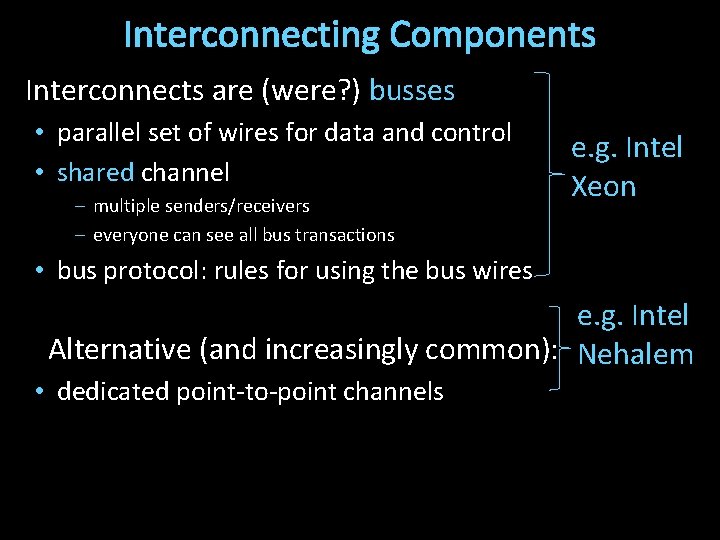 Interconnecting Components

Interconnects are (were?) busses
• parallel set of wires for data and control
• shared channel
– multiple senders/receivers
– everyone can see all bus transactions
• bus protocol: rules for using the bus wires

e.g. Intel Xeon

Alternative (and increasingly common):
• dedicated point-to-point channels

e.g. Intel Nehalem